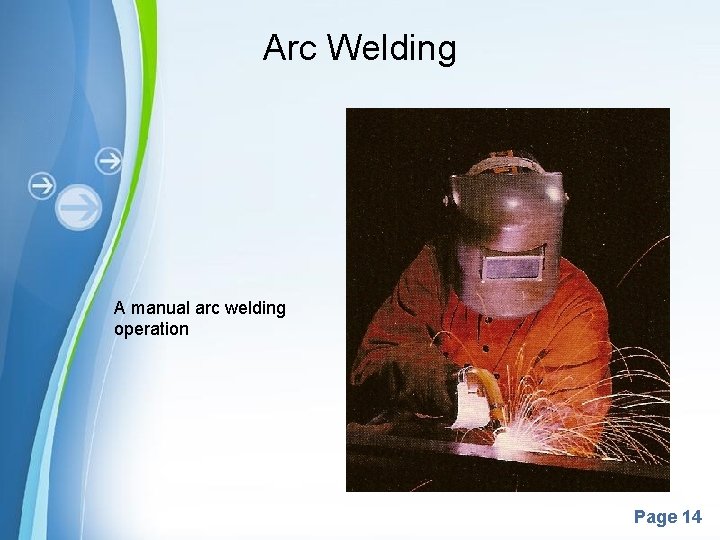 Arc Welding

A manual arc welding operation

Page 14